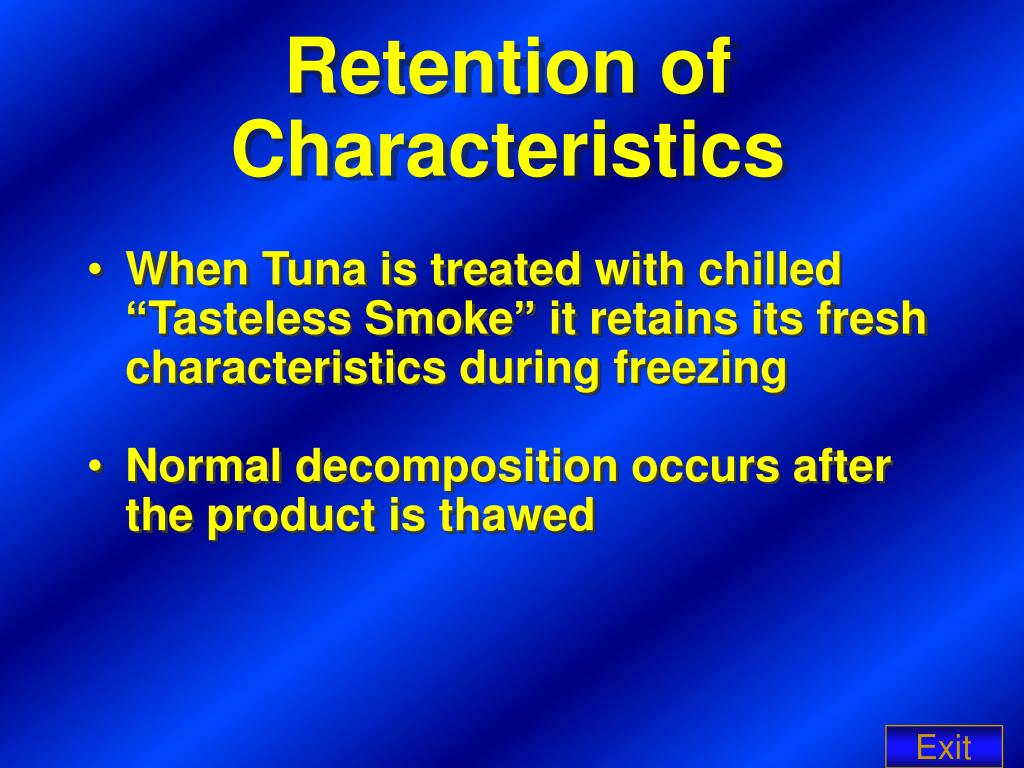 Retention of Characteristics

• When Tuna is treated with chilled “Tasteless Smoke” it retains its fresh characteristics during freezing

• Normal decomposition occurs after the product is thawed

Exit